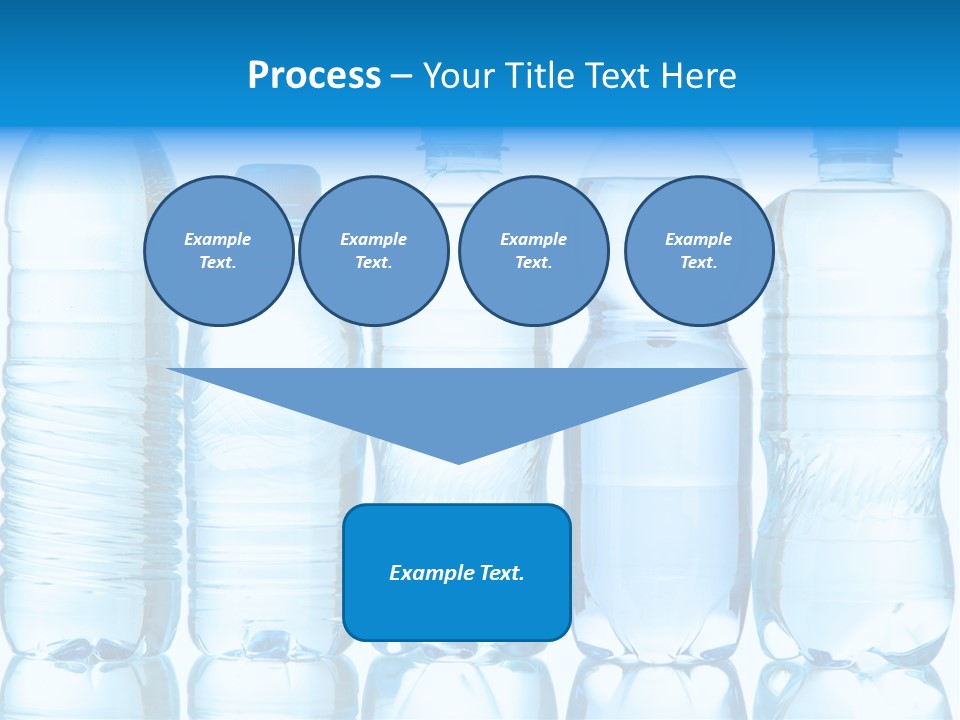 Process – Your Title Text Here

Example Text.

Example Text.

Example Text.

Example Text.

Example Text.